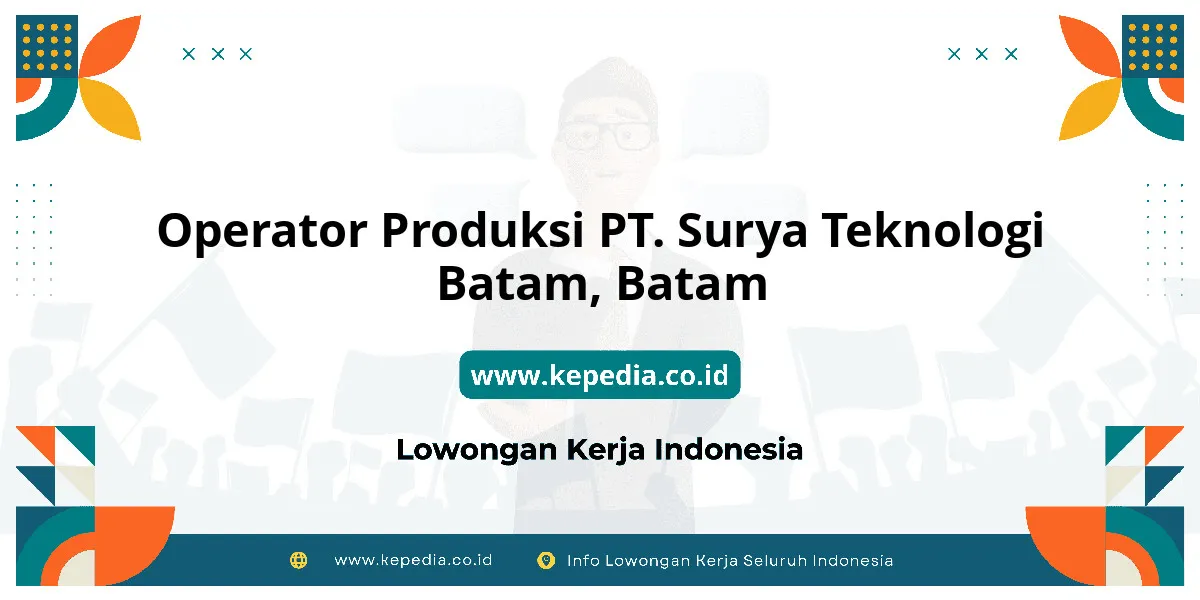 Operator Produksi PT. Surya Teknologi Batam, Batam

www.kepedia.co.id

Lowongan Kerja Indonesia

www.kepedia.co.id Info Lowongan Kerja Seluruh Indonesia